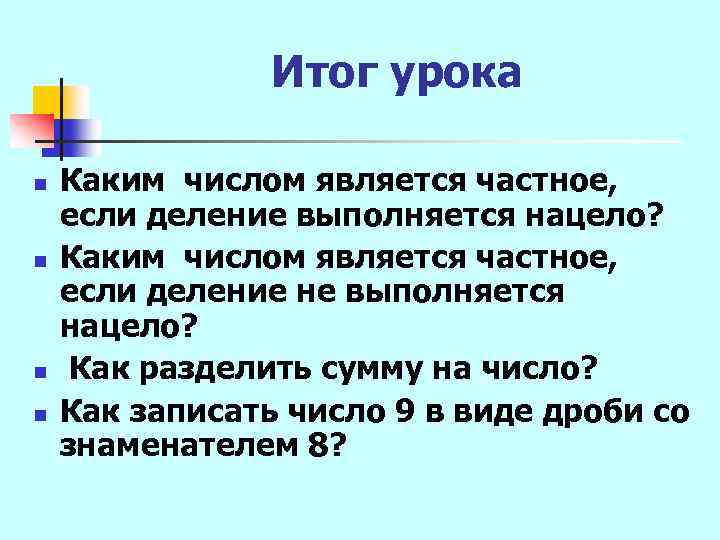 Итог урока

- Каким числом является частное, если деление выполняется нацело?
- Каким числом является частное, если деление не выполняется нацело?
- Как разделить сумму на число?
- Как записать число 9 в виде дроби со знаменателем 8?